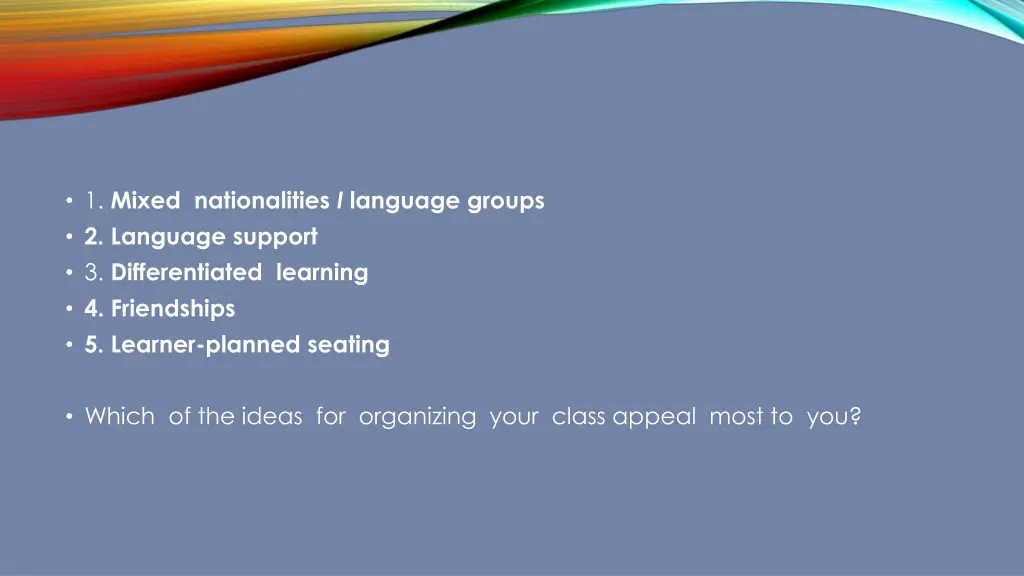 • 1. Mixed nationalities / language groups
• 2. Language support
• 3. Differentiated learning
• 4. Friendships
• 5. Learner-planned seating

• Which of the ideas for organizing your class appeal most to you?